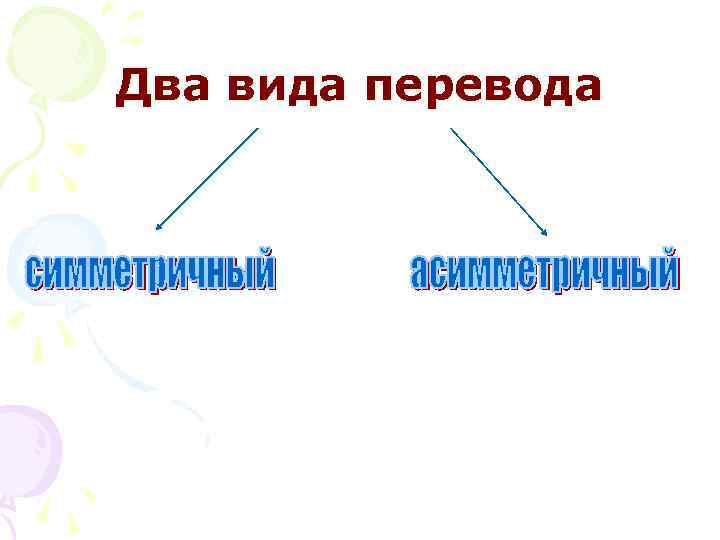 Два вида перевода

симметричный

асимметричный